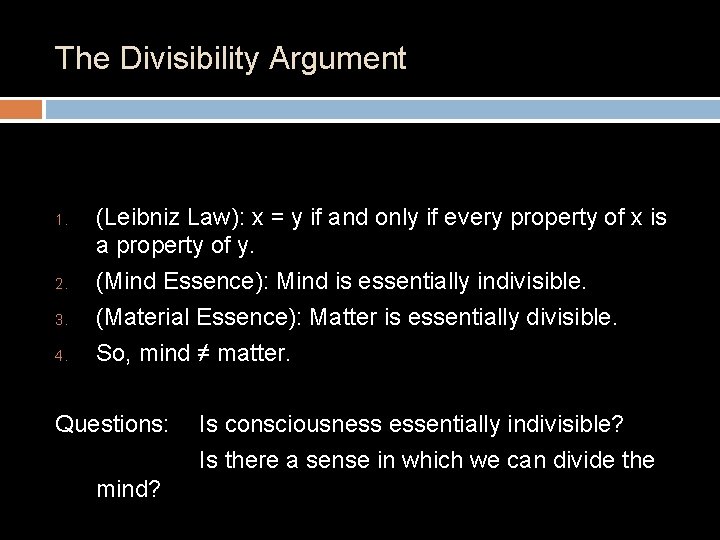 The Divisibility Argument

1. (Leibniz Law): x = y if and only if every property of x is a property of y.
2. (Mind Essence): Mind is essentially indivisible.
3. (Material Essence): Matter is essentially divisible.
4. So, mind ≠ matter.

Questions: Is consciousness essentially indivisible?
Is there a sense in which we can divide the mind?